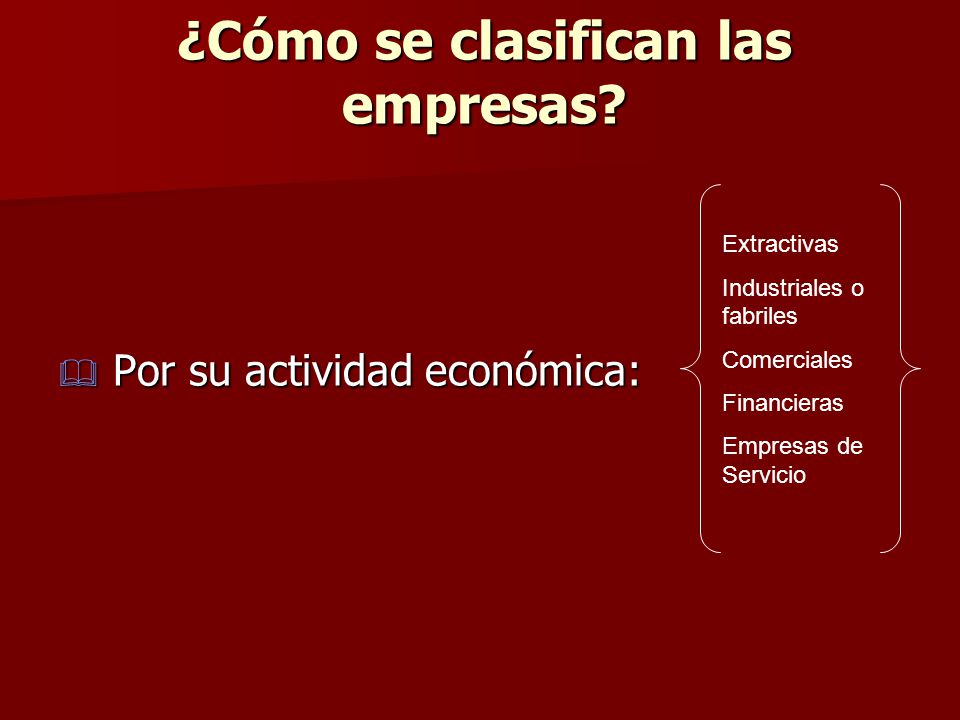 ¿Cómo se clasifican las empresas?

Por su actividad económica:

Extractivas

Industriales o fabriles

Comerciales

Financieras

Empresas de Servicio